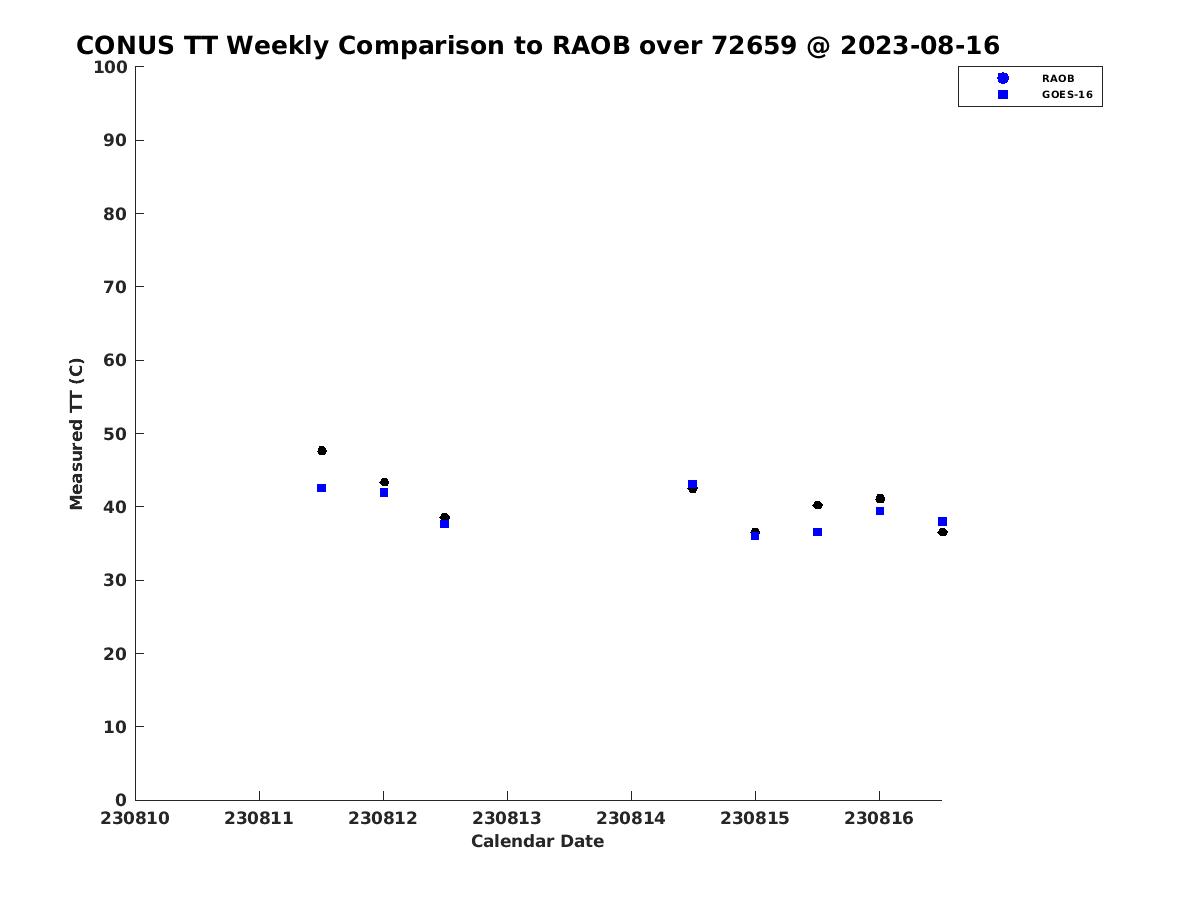 CONUS TT Weekly Comparison to RAOB over 72659 @ 2023-08-16

RAOB
GOES-16

Measured TT (C)

100
90
80
70
60
50
40
30
20
10
0

230810 230811 230812 230813 230814 230815 230816

Calendar Date